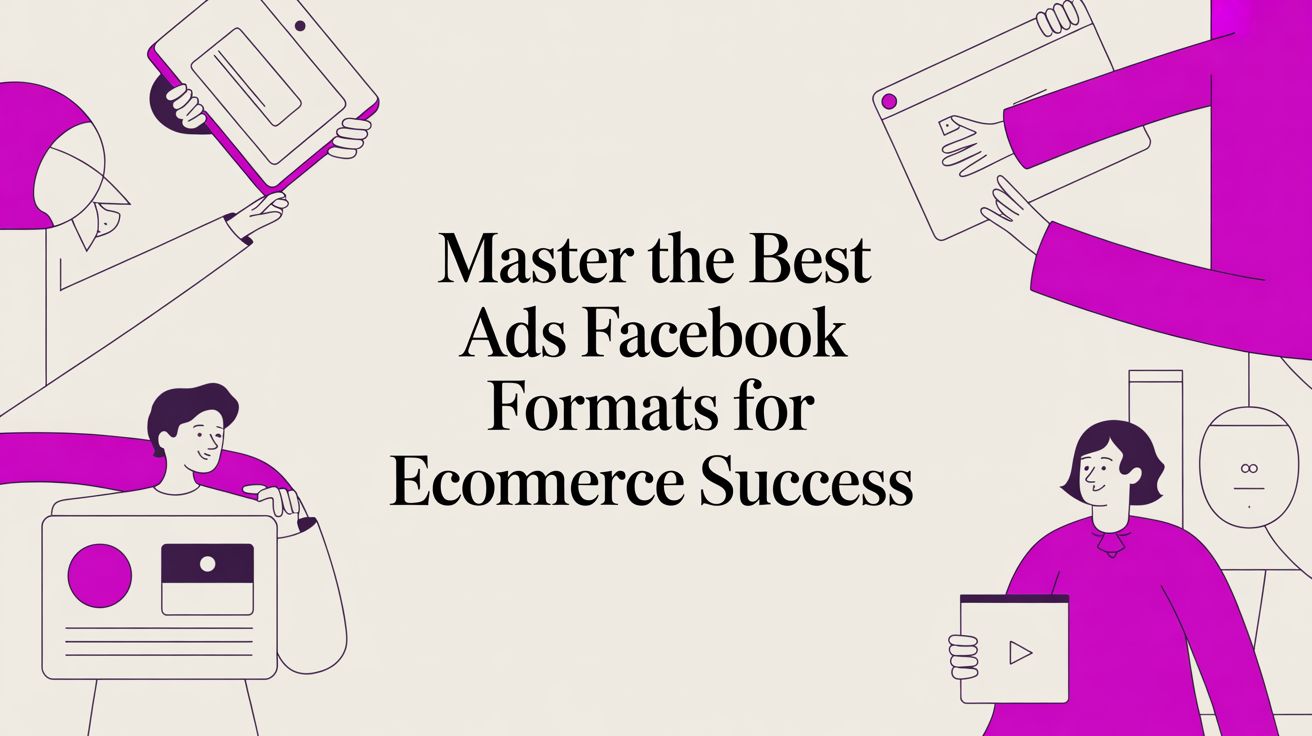 Master the Best Ads Facebook Formats for Ecomerce Success